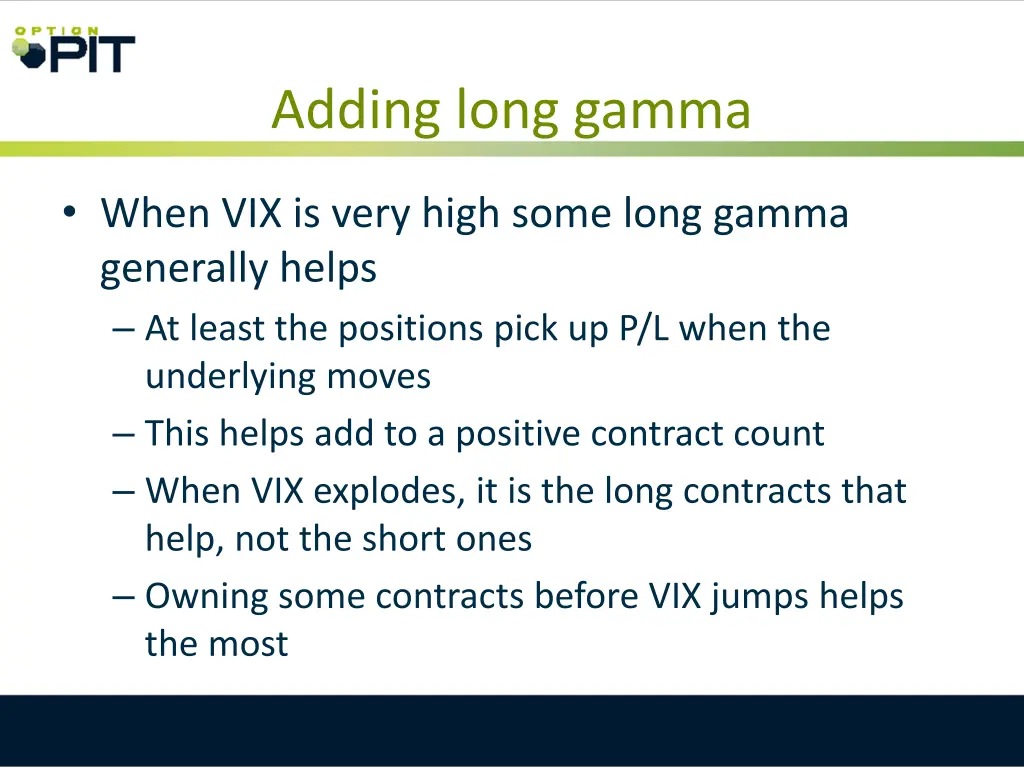 OPTION PIT

Adding long gamma

• When VIX is very high some long gamma generally helps
– At least the positions pick up P/L when the underlying moves
– This helps add to a positive contract count
– When VIX explodes, it is the long contracts that help, not the short ones
– Owning some contracts before VIX jumps helps the most